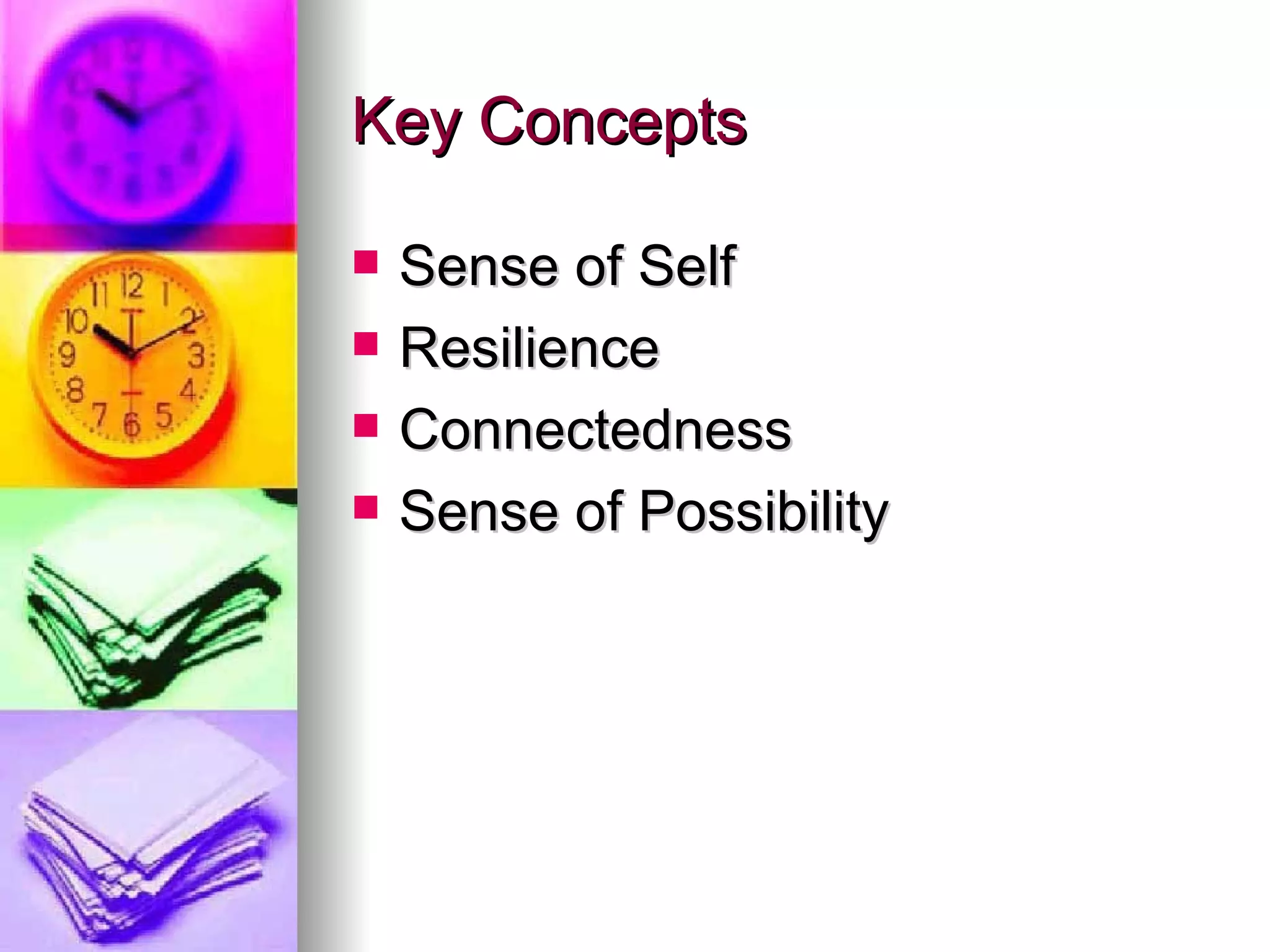 Key Concepts

- Sense of Self
- Resilience
- Connectedness
- Sense of Possibility